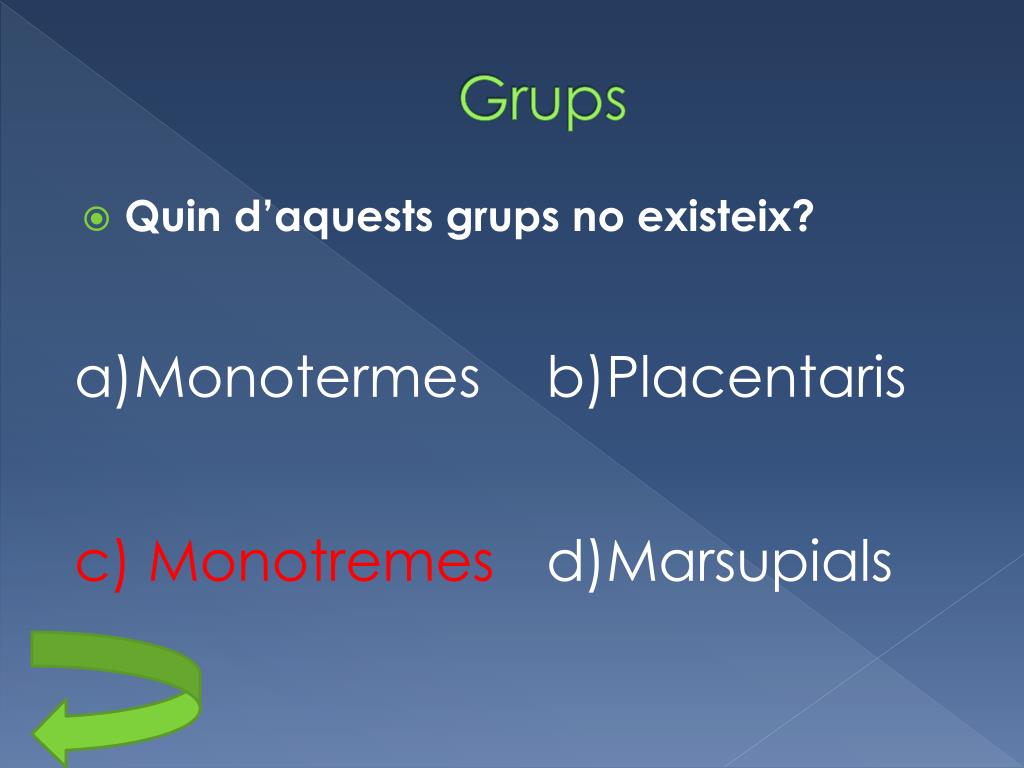 Grups

Quin d’aquests grups no existeix?

a)Monotermes b)Placentaris

c) Monotremes d)Marsupials